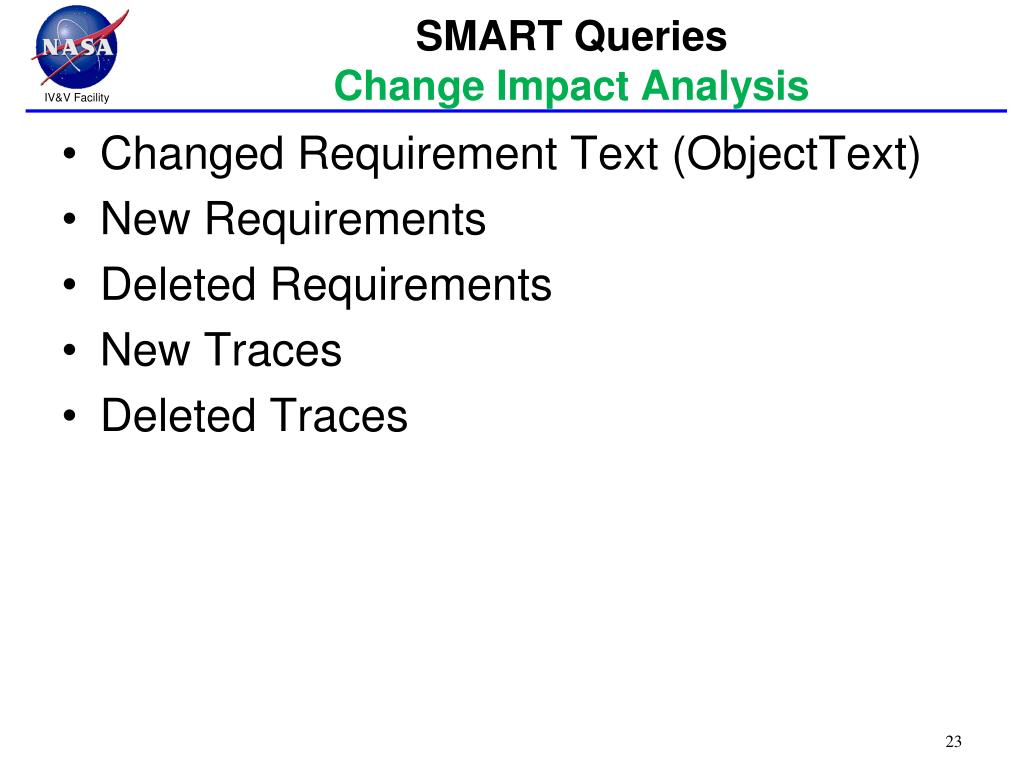 NASA

IV&V Facility

SMART Queries
Change Impact Analysis

• Changed Requirement Text (ObjectText)
• New Requirements
• Deleted Requirements
• New Traces
• Deleted Traces

23